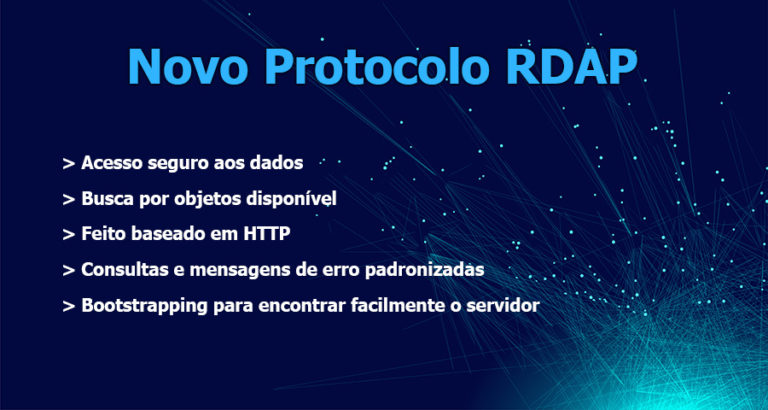 Novo Protocolo RDAP

> Acesso seguro aos dados

> Busca por objetos disponível

> Feito baseado em HTTP

> Consultas e mensagens de erro padronizadas

> Bootstrapping para encontrar facilmente o servidor